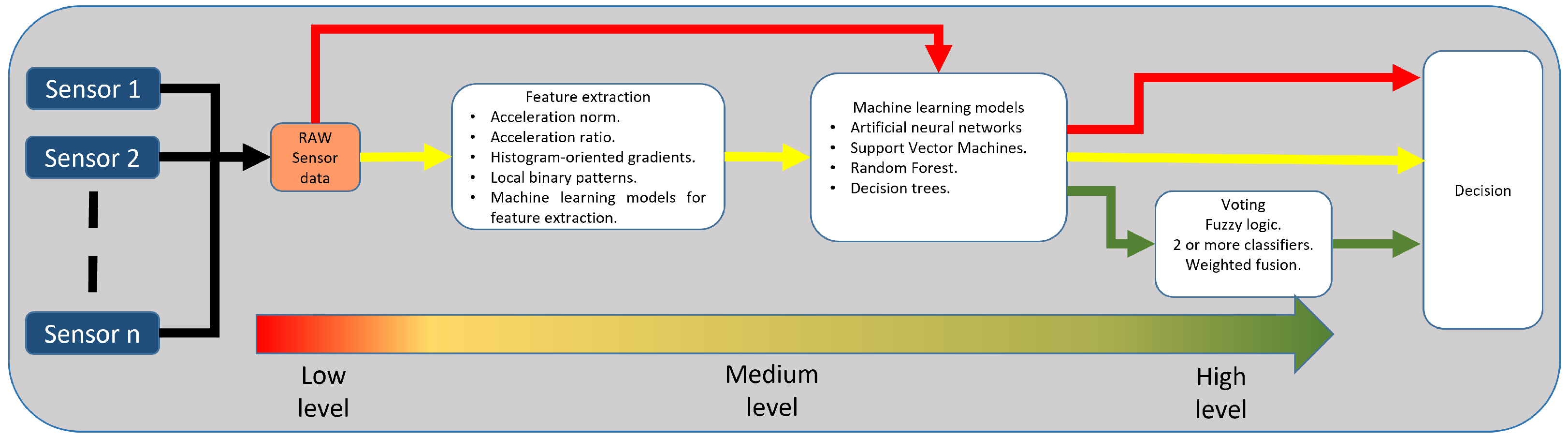 Sensor 1

Sensor 2

Sensor n

RAW Sensor data

Feature extraction
• Acceleration norm.
• Acceleration ratio.
• Histogram-oriented gradients.
• Local binary patterns.
• Machine learning models for feature extraction.

Machine learning models
• Artificial neural networks
• Support Vector Machines.
• Random Forest.
• Decision trees.

Voting
Fuzzy logic.
2 or more classifiers.
Weighted fusion.

Decision

Low level

Medium level

High level